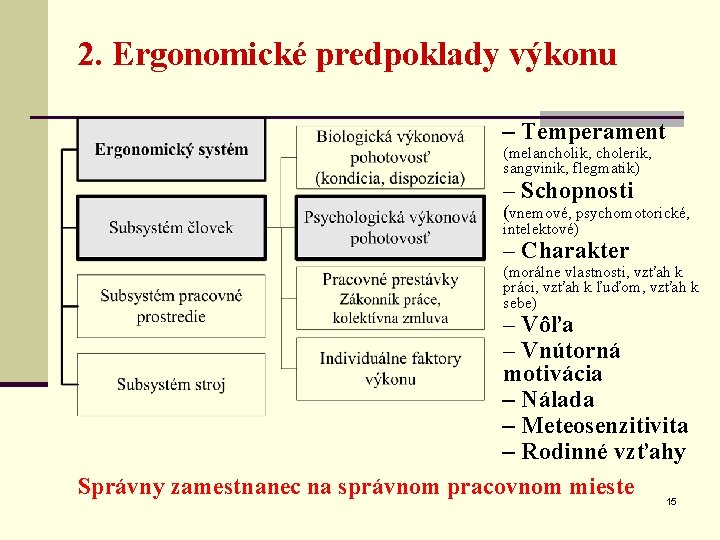 2. Ergonomické predpoklady výkonu

Ergonomický systém

Subsystém človek

Subsystém pracovné prostredie

Subsystém stroj

Biologická výkonová pohotovosť (kondícia, dispozícia)

Psychologická výkonová pohotovosť

Pracovné prestávky Zákonník práce, kolektívna zmluva

Individuálne faktory výkonu

– Temperament (melancholik, cholerik, sangvinik, flegmatik)
– Schopnosti (vnemové, psychomotorické, intelektové)
– Charakter (morálne vlastnosti, vzťah k práci, vzťah k ľuďom, vzťah k sebe)
– Vôľa
– Vnútorná motivácia
– Nálada
– Meteosenzitivita
– Rodinné vzťahy

Správny zamestnanec na správnom pracovnom mieste

15